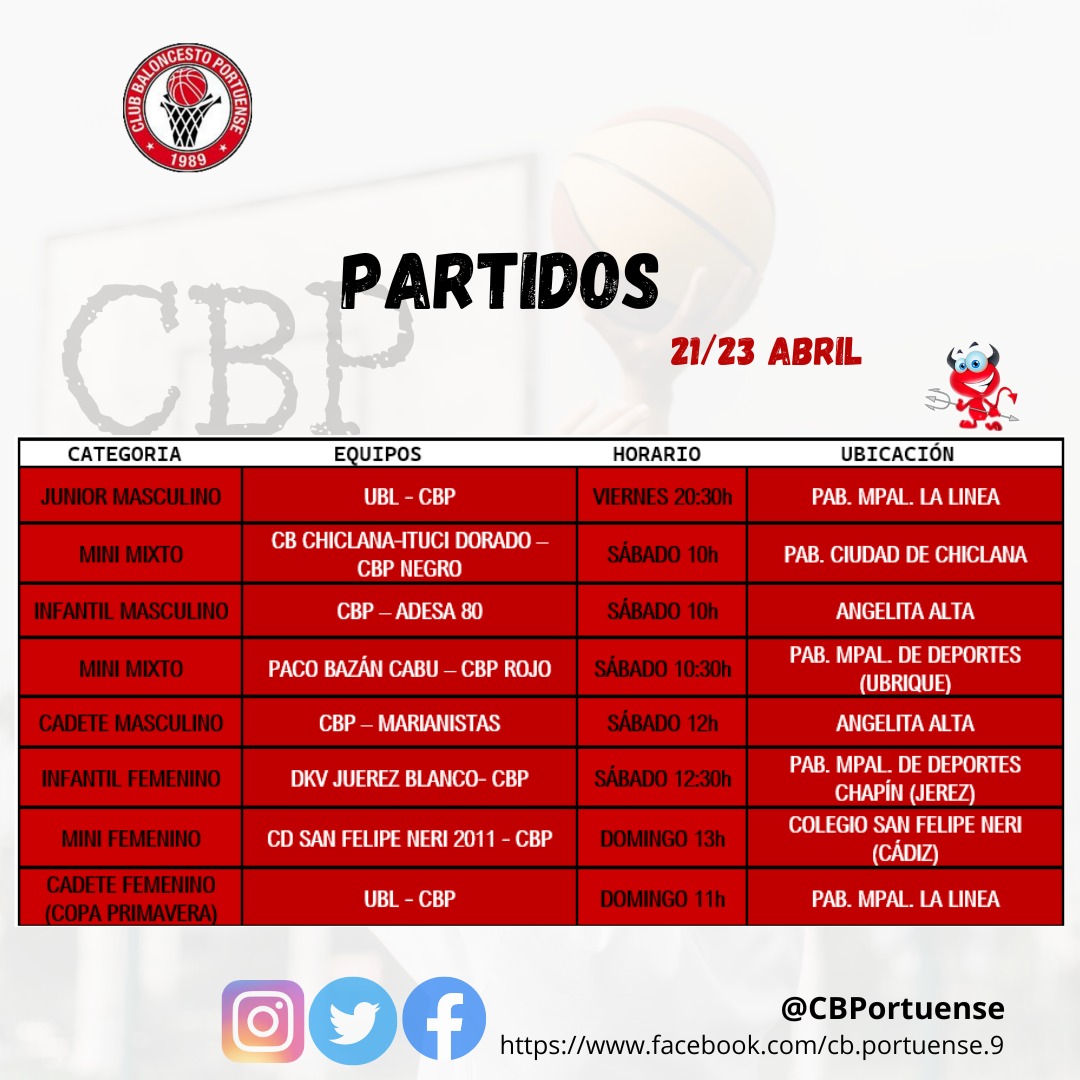 CLUB BALONCESTO PORTUENSE
1989

CBP

PARTIDOS

21/23 ABRIL

| CATEGORIA | EQUIPOS | HORARIO | UBICACIÓN |
|---|---|---|---|
| JUNIOR MASCULINO | UBL - CBP | VIERNES 20:30h | PAB. MPAL. LA LINEA |
| MINI MIXTO | CB CHICLANA-ITUCI DORADO – CBP NEGRO | SÁBADO 10h | PAB. CIUDAD DE CHICLANA |
| INFANTIL MASCULINO | CBP – ADESA 80 | SÁBADO 10h | ANGELITA ALTA |
| MINI MIXTO | PACO BAZÁN CABU – CBP ROJO | SÁBADO 10:30h | PAB. MPAL. DE DEPORTES (UBRIQUE) |
| CADETE MASCULINO | CBP – MARIANISTAS | SÁBADO 12h | ANGELITA ALTA |
| INFANTIL FEMENINO | DKV JUEREZ BLANCO- CBP | SÁBADO 12:30h | PAB. MPAL. DE DEPORTES CHAPÍN (JEREZ) |
| MINI FEMENINO | CD SAN FELIPE NERI 2011 - CBP | DOMINGO 13h | COLEGIO SAN FELIPE NERI (CÁDIZ) |
| CADETE FEMENINO (COPA PRIMAVERA) | UBL - CBP | DOMINGO 11h | PAB. MPAL. LA LINEA |

@CBPortuense
https://www.facebook.com/cb.portuense.9